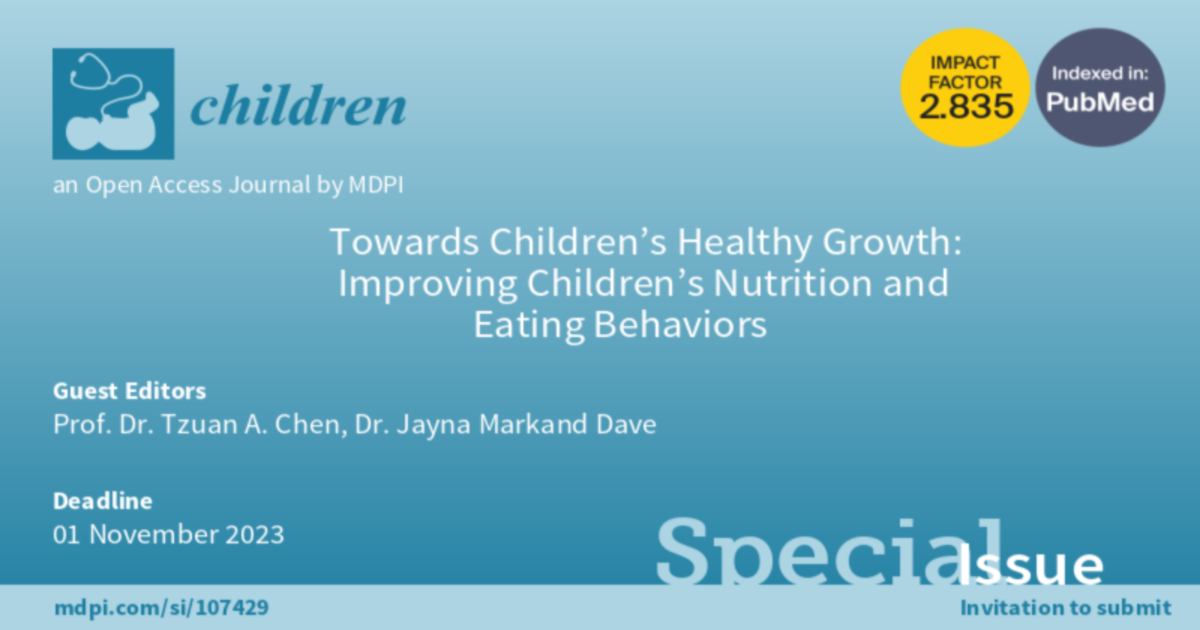 children

an Open Access Journal by MDPI

IMPACT FACTOR 2.835

Indexed in: PubMed

Towards Children's Healthy Growth: Improving Children's Nutrition and Eating Behaviors

Guest Editors
Prof. Dr. Tzuan A. Chen, Dr. Jayna Markand Dave

Deadline
01 November 2023

Special Issue

mdpi.com/si/107429

Invitation to submit